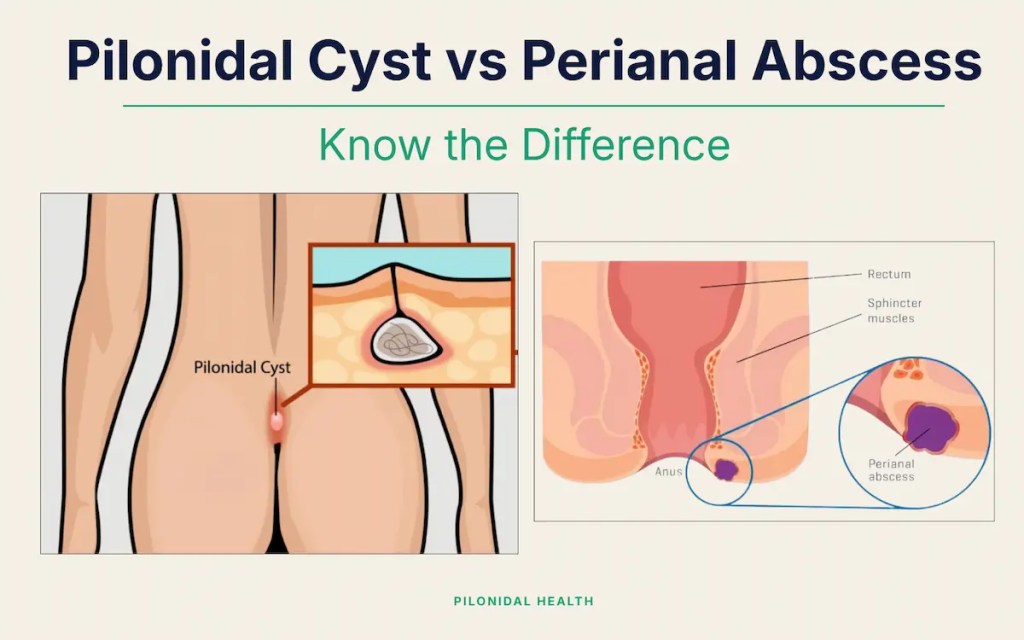 Pilonidal Cyst vs Perianal Abscess

Know the Difference

Pilonidal Cyst

Rectum

Sphincter muscles

Anus

Perianal abscess

PILONIDAL HEALTH